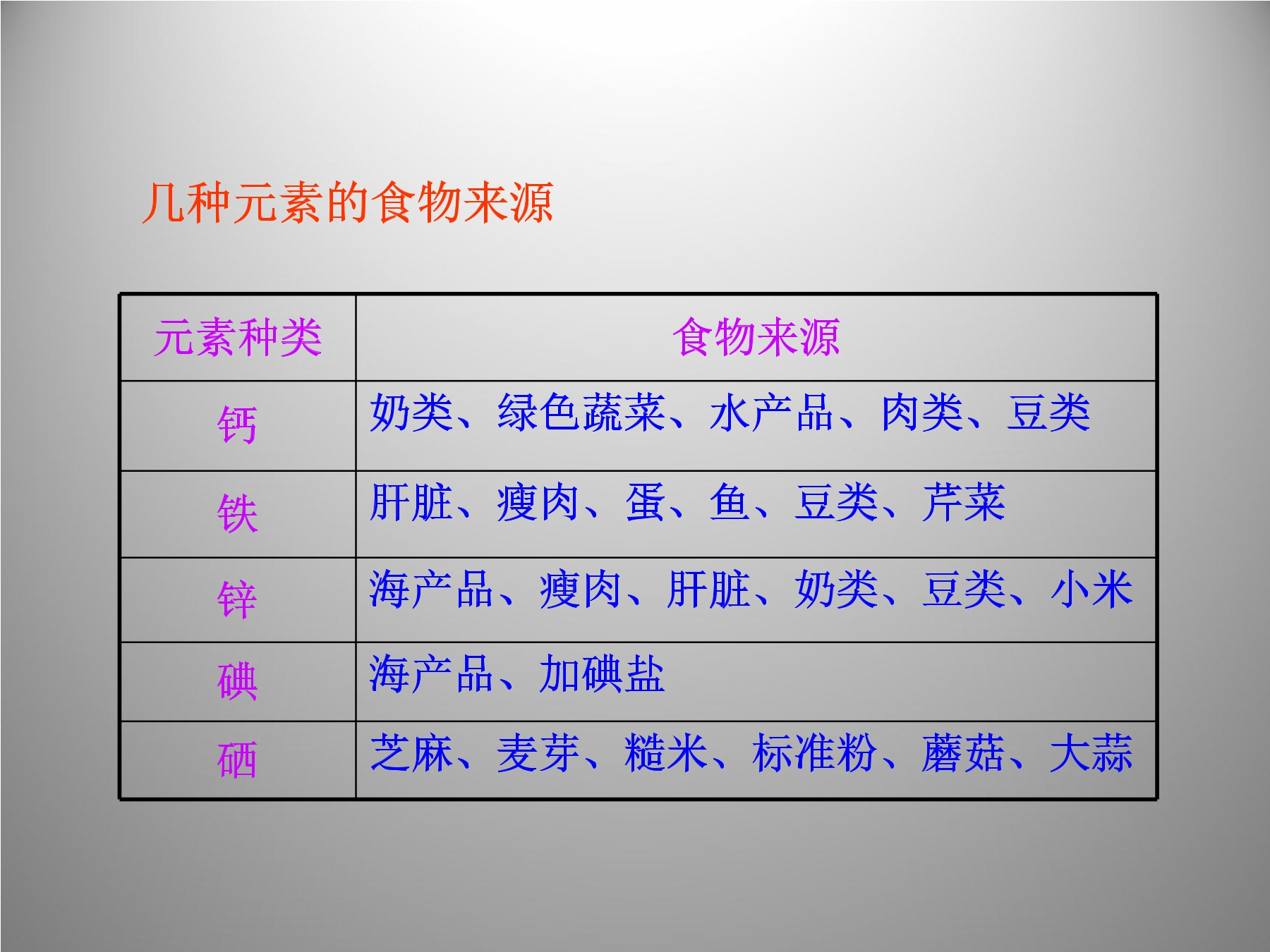 几种元素的食物来源

| 元素种类 | 食物来源 |
|---|---|
| 钙 | 奶类、绿色蔬菜、水产品、肉类、豆类 |
| 铁 | 肝脏、瘦肉、蛋、鱼、豆类、芹菜 |
| 锌 | 海产品、瘦肉、肝脏、奶类、豆类、小米 |
| 碘 | 海产品、加碘盐 |
| 硒 | 芝麻、麦芽、糙米、标准粉、蘑菇、大蒜 |